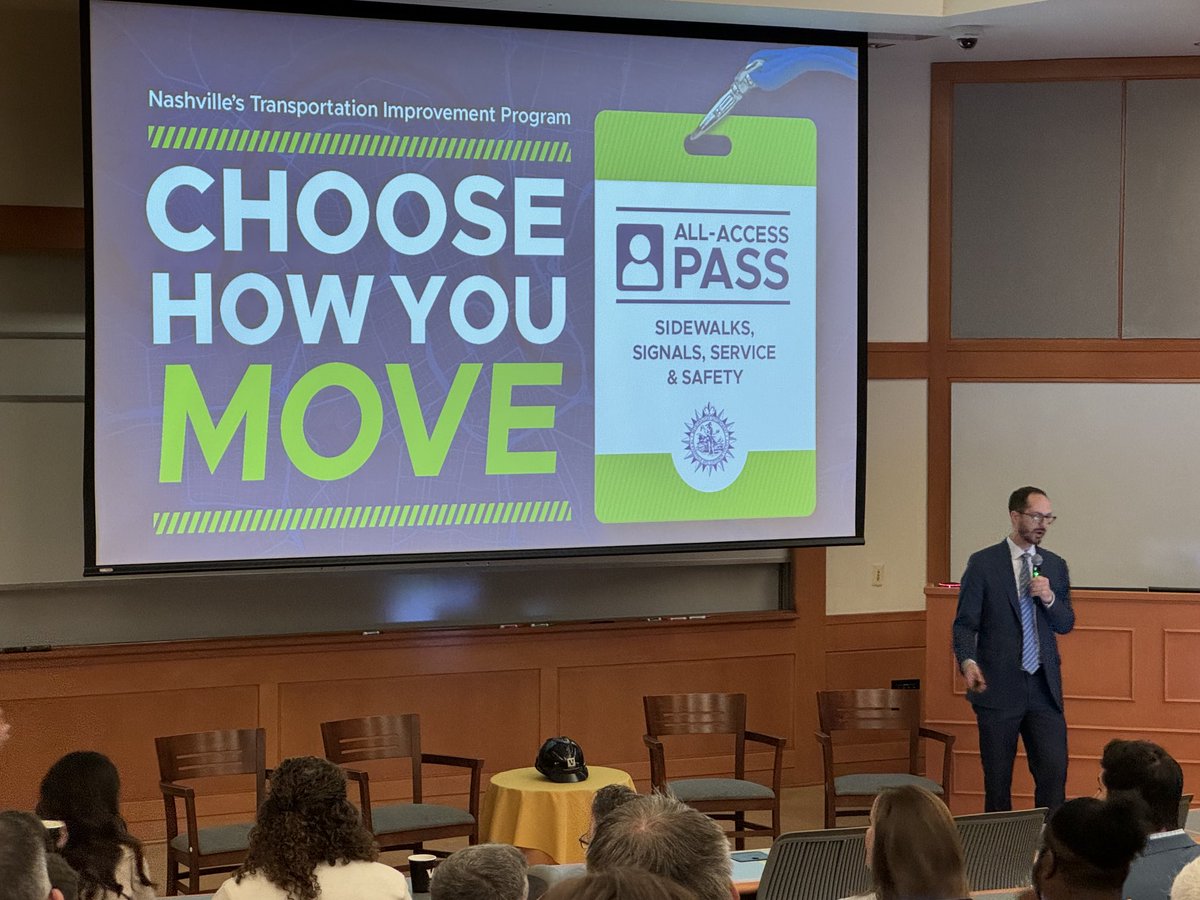 Nashville's Transportation Improvement Program

CHOOSE HOW YOU MOVE

ALL-ACCESS PASS

SIDEWALKS, SIGNALS, SERVICE & SAFETY